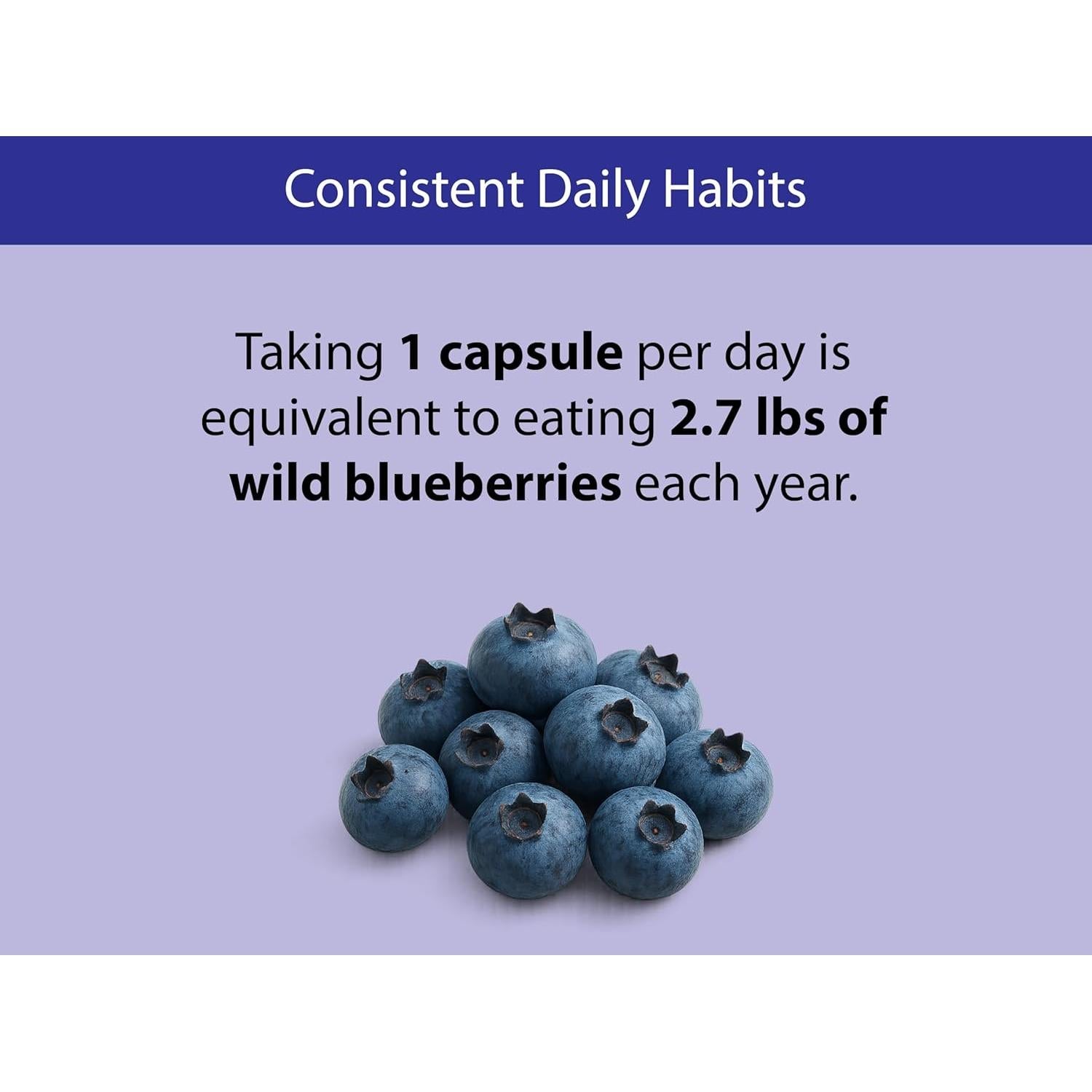 Consistent Daily Habits

Taking 1 capsule per day is equivalent to eating 2.7 lbs of wild blueberries each year.